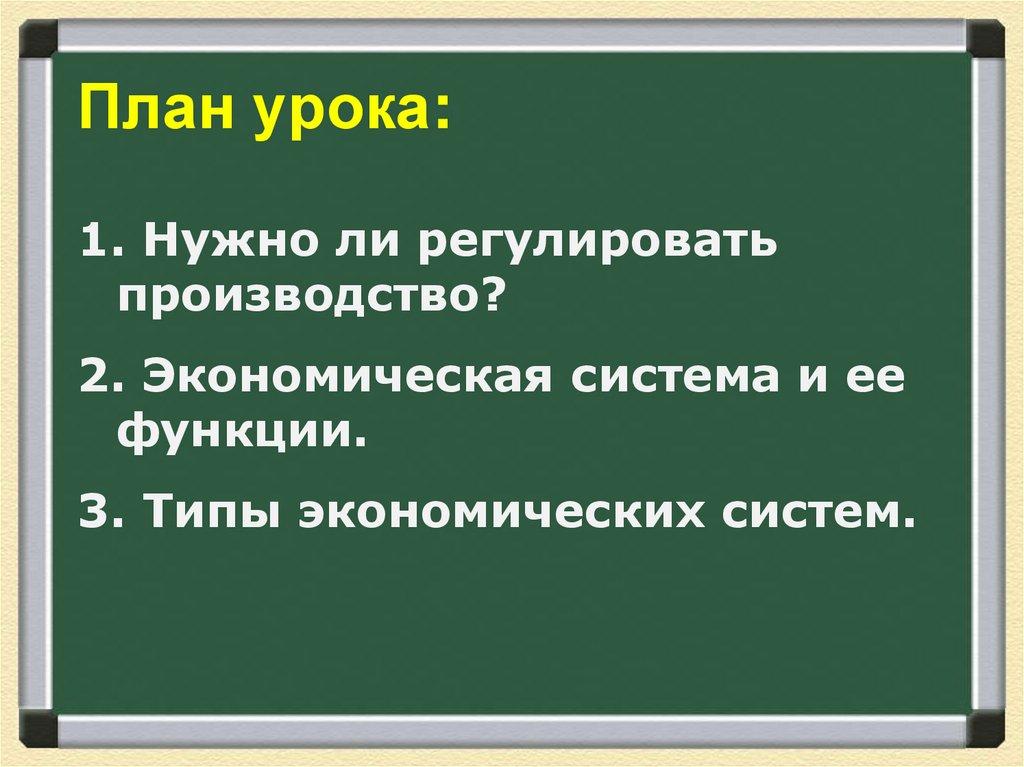 План урока:

1. Нужно ли регулировать производство?

2. Экономическая система и ее функции.

3. Типы экономических систем.